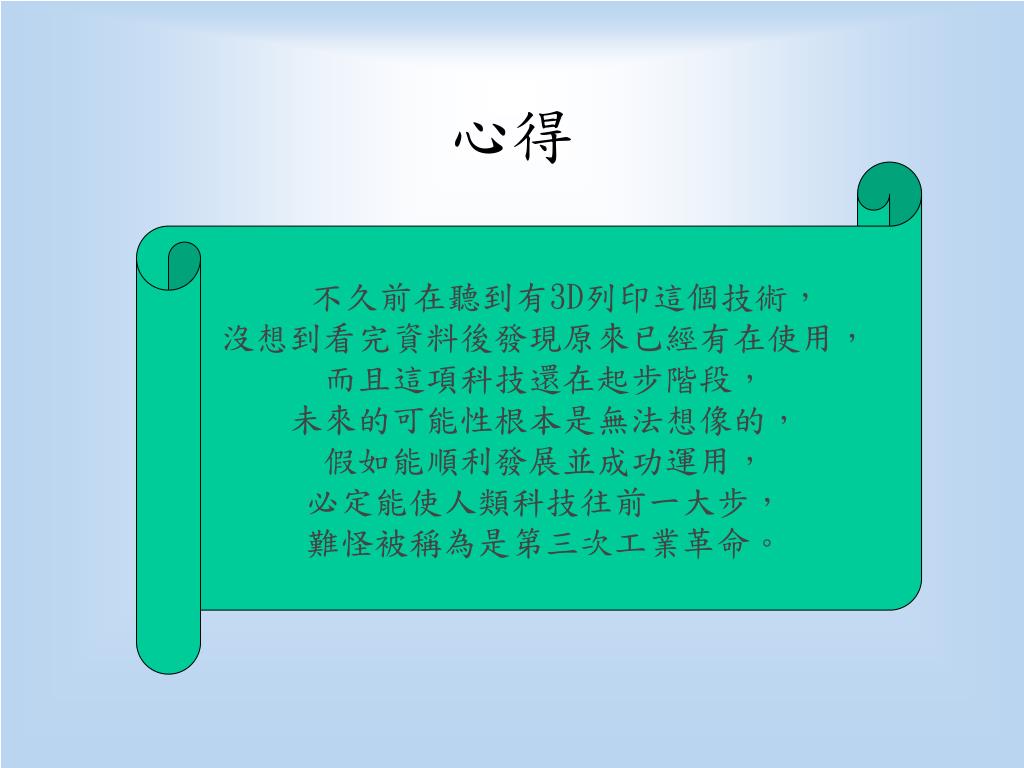 心得

不久前在聽到有3D列印這個技術，
沒想到看完資料後發現原來已經有在使用，
而且這項科技還在起步階段，
未來的可能性根本是無法想像的，
假如能順利發展並成功運用，
必定能使人類科技往前一大步，
難怪被稱為是第三次工業革命。